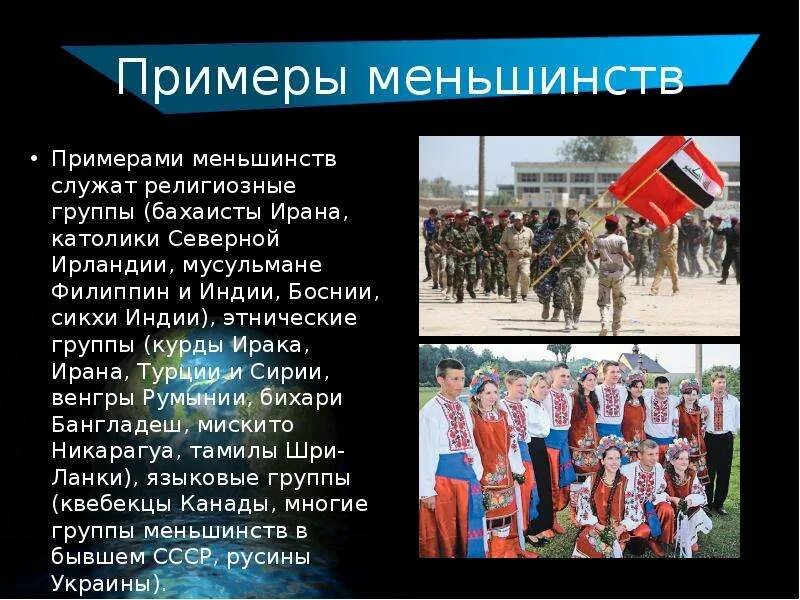 Примеры меньшинств

• Примерами меньшинств служат религиозные группы (бахаисты Ирана, католики Северной Ирландии, мусульмане Филиппин и Индии, Боснии, сикхи Индии), этнические группы (курды Ирака, Ирана, Турции и Сирии, венгры Румынии, бихари Бангладеш, мискито Никарагуа, тамилы Шри-Ланки), языковые группы (квебекцы Канады, многие группы меньшинств в бывшем СССР, русины Украины).